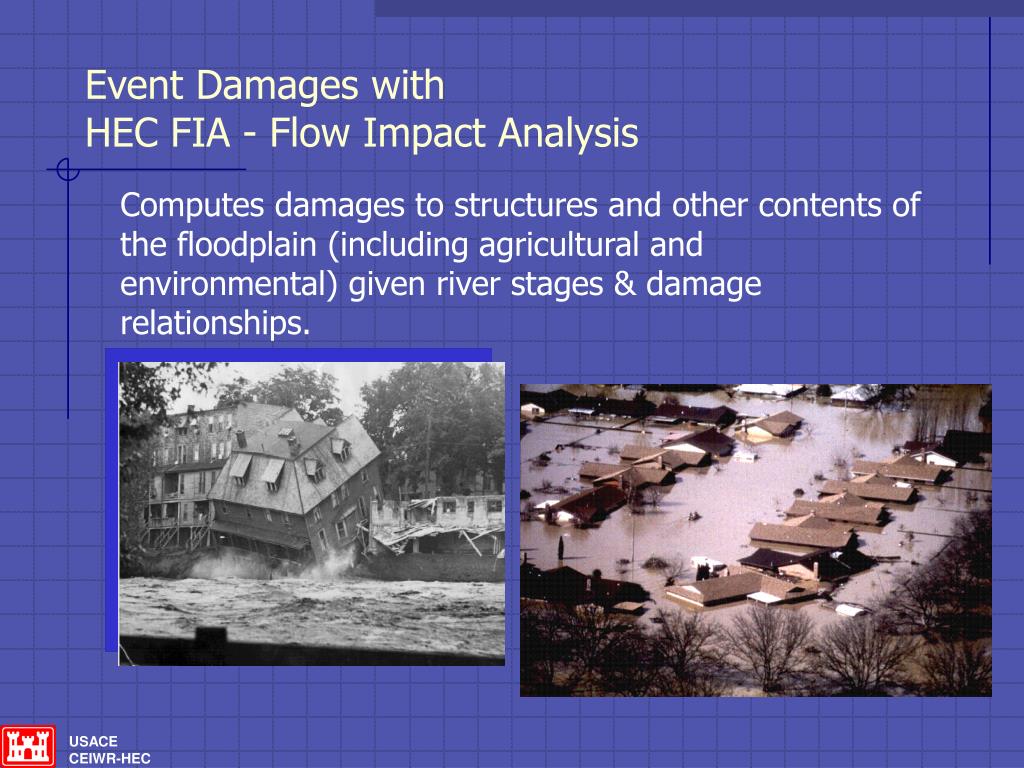 Event Damages with
HEC FIA - Flow Impact Analysis

Computes damages to structures and other contents of the floodplain (including agricultural and environmental) given river stages & damage relationships.

USACE
CEIWR-HEC